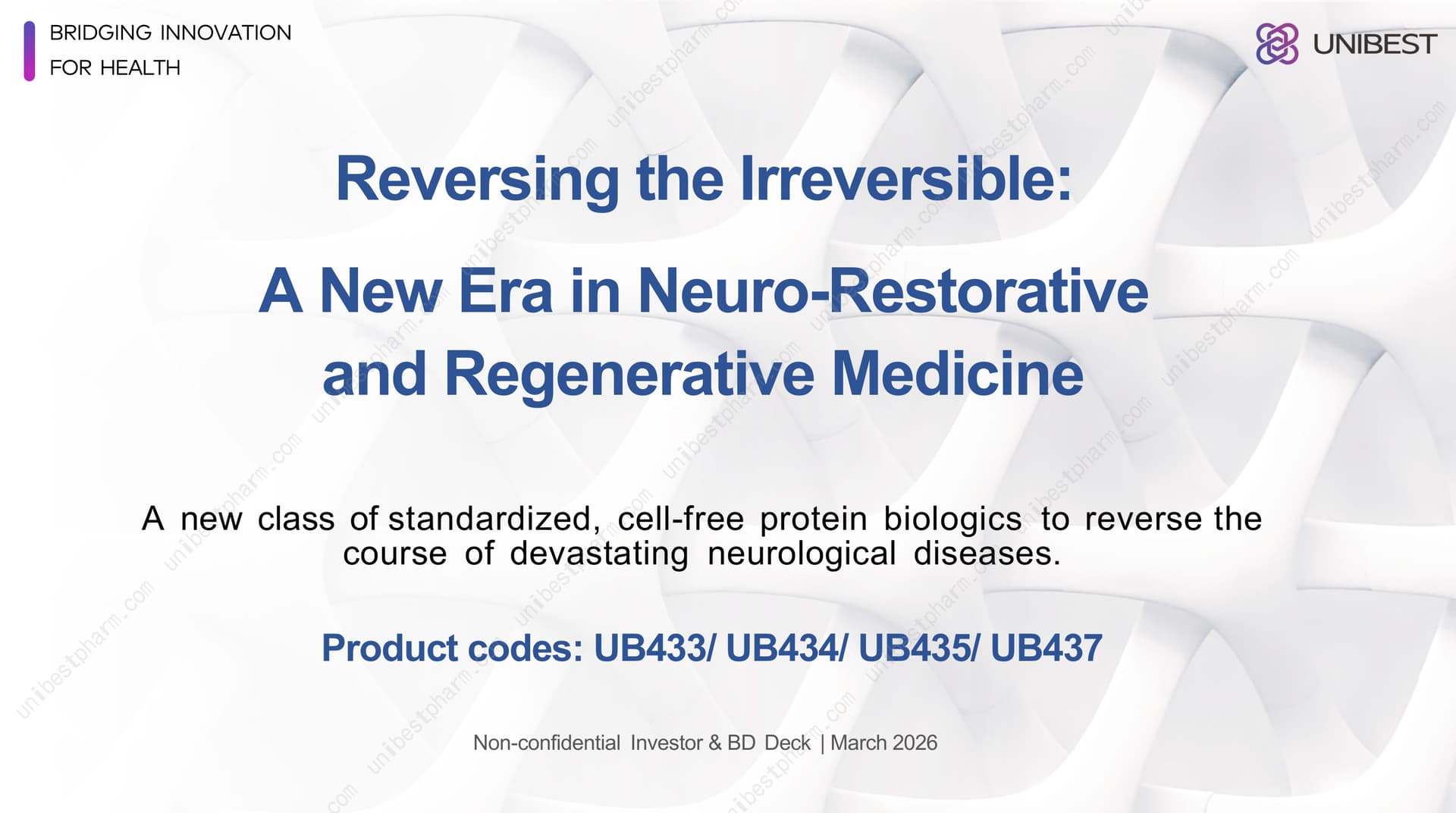 BRIDGING INNOVATION
FOR HEALTH

UNIBEST

Reversing the Irreversible:

A New Era in Neuro-Restorative and Regenerative Medicine

A new class of standardized, cell-free protein biologics to reverse the course of devastating neurological diseases.

Product codes: UB433/ UB434/ UB435/ UB437

Non-confidential Investor & BD Deck | March 2026

unibestpharm.com